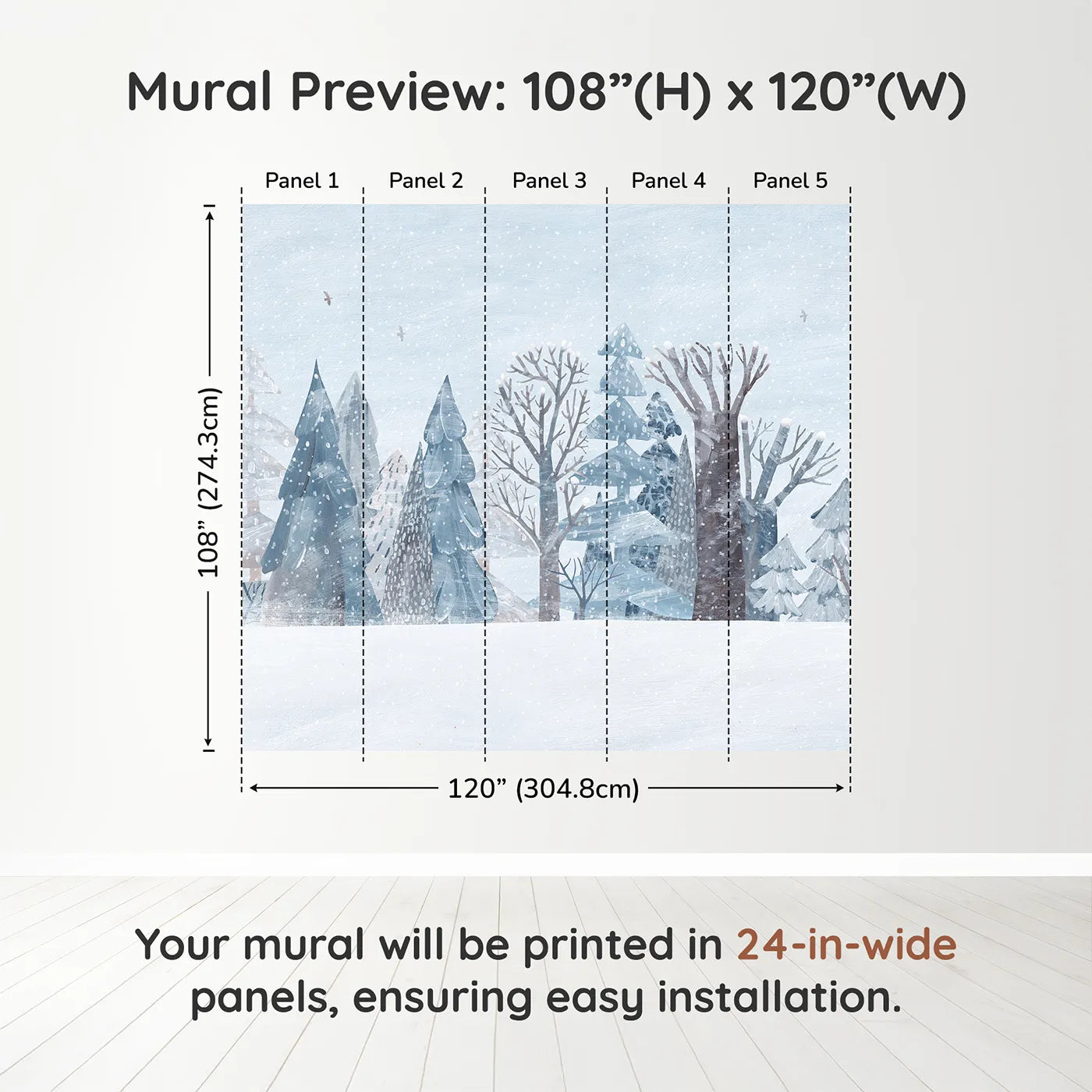 Mural Preview: 108”(H) x 120”(W)

Panel 1
Panel 2
Panel 3
Panel 4
Panel 5

108” (274.3cm)

120” (304.8cm)

Your mural will be printed in 24-in-wide panels, ensuring easy installation.